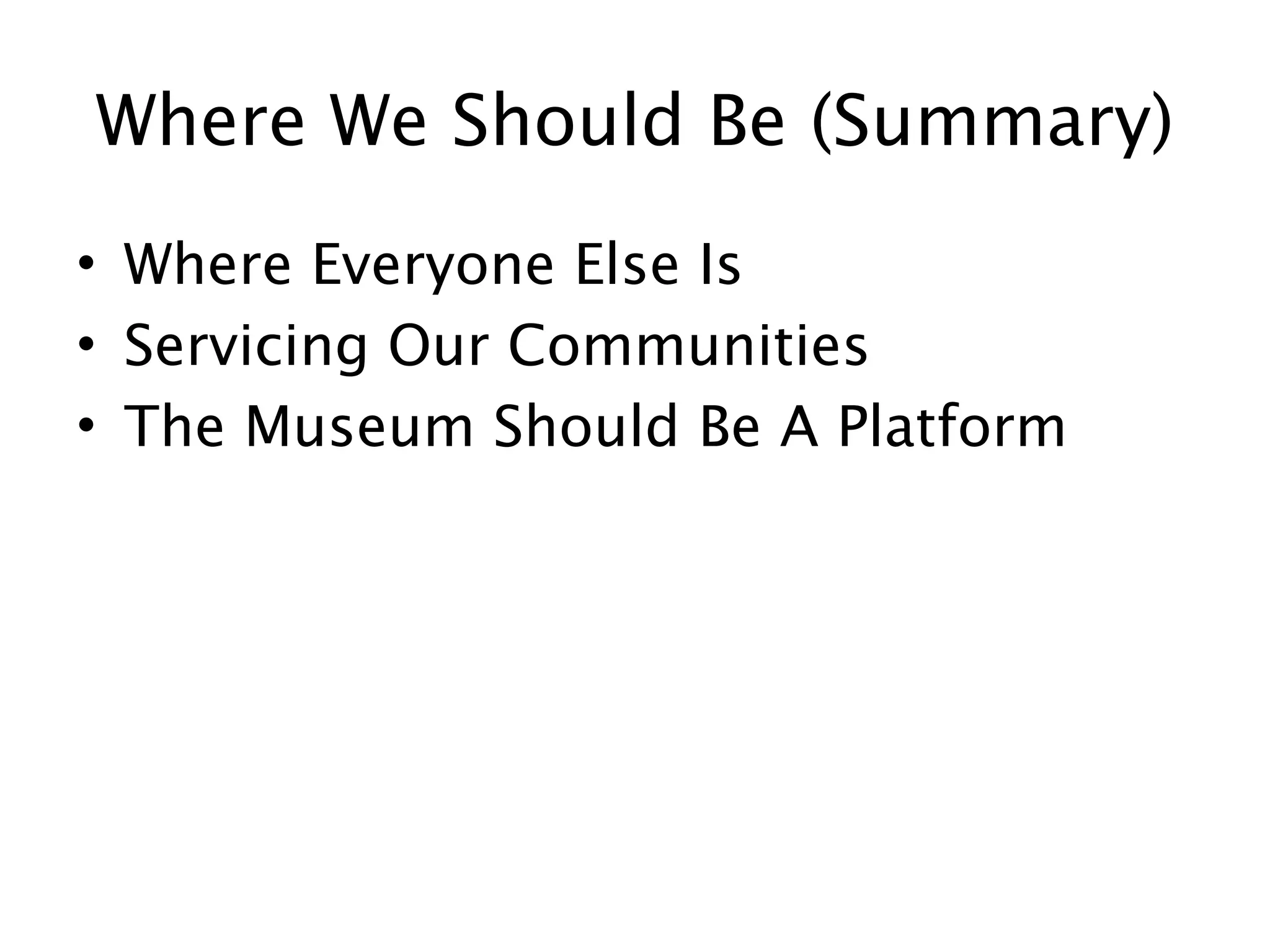 Where We Should Be (Summary)

• Where Everyone Else Is
• Servicing Our Communities
• The Museum Should Be A Platform